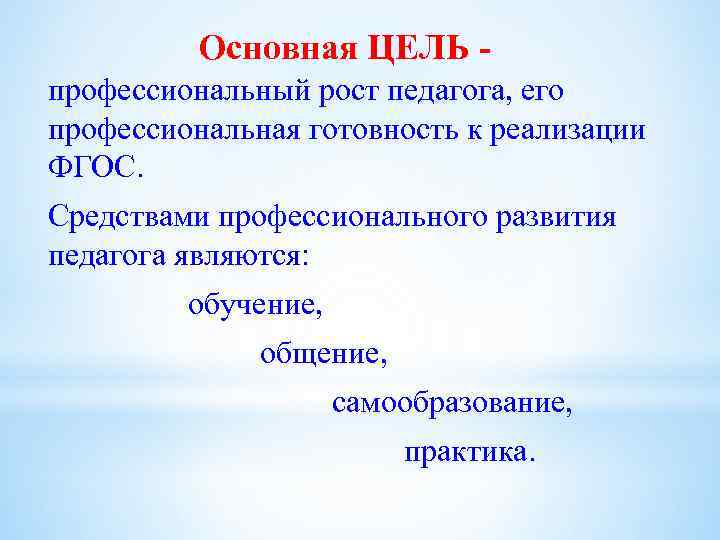 Основная ЦЕЛЬ -
профессиональный рост педагога, его профессиональная готовность к реализации ФГОС.

Средствами профессионального развития педагога являются:

обучение,

общение,

самообразование,

практика.